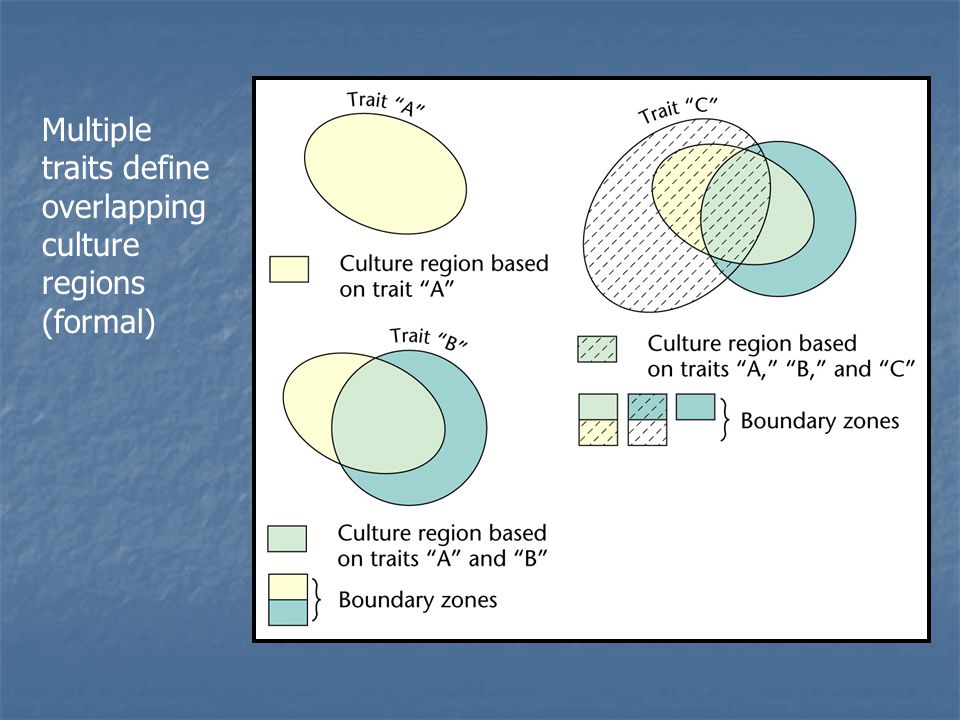 Multiple traits define overlapping culture regions (formal)

Trait "A"

Culture region based on trait "A"

Trait "B"

Culture region based on traits "A" and "B"

Boundary zones

Trait "C"

Culture region based on traits "A," "B," and "C"

Boundary zones